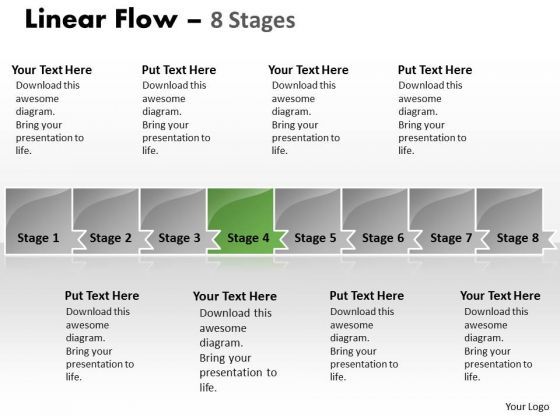 Linear Flow – 8 Stages

Your Text Here
Download this awesome diagram. Bring your presentation to life.

Put Text Here
Download this awesome diagram. Bring your presentation to life.

Your Text Here
Download this awesome diagram. Bring your presentation to life.

Put Text Here
Download this awesome diagram. Bring your presentation to life.

Stage 1 Stage 2 Stage 3 Stage 4 Stage 5 Stage 6 Stage 7 Stage 8

Put Text Here
Download this awesome diagram. Bring your presentation to life.

Your Text Here
Download this awesome diagram. Bring your presentation to life.

Put Text Here
Download this awesome diagram. Bring your presentation to life.

Your Text Here
Download this awesome diagram. Bring your presentation to life.

Your Logo